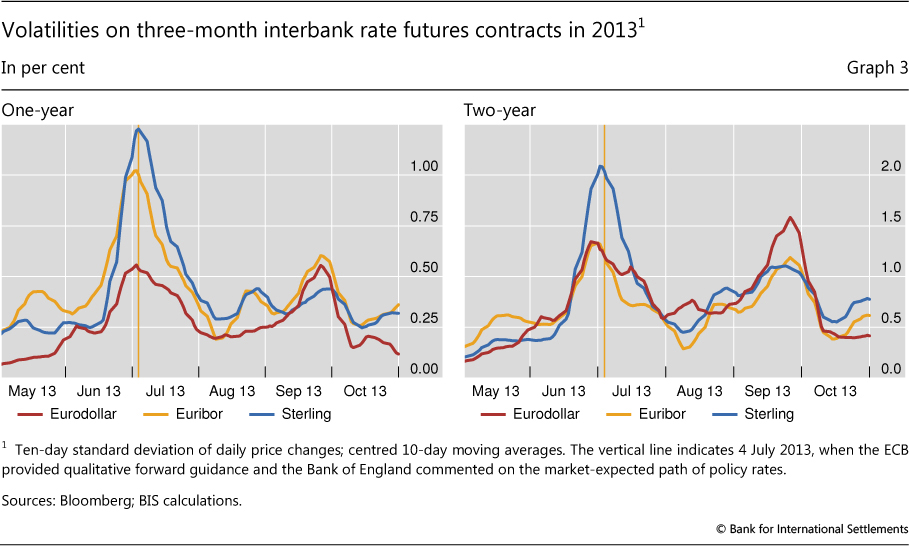 Volatilities on three-month interbank rate futures contracts in 2013$^1$

In per cent

Graph 3

One-year

1.00
0.75
0.50
0.25
0.00

May 13 Jun 13 Jul 13 Aug 13 Sep 13 Oct 13

Eurodollar Euribor Sterling

Two-year

2.0
1.5
1.0
0.5
0.0

May 13 Jun 13 Jul 13 Aug 13 Sep 13 Oct 13

Eurodollar Euribor Sterling

$^1$ Ten-day standard deviation of daily price changes; centred 10-day moving averages. The vertical line indicates 4 July 2013, when the ECB provided qualitative forward guidance and the Bank of England commented on the market-expected path of policy rates.

Sources: Bloomberg; BIS calculations.

© Bank for International Settlements